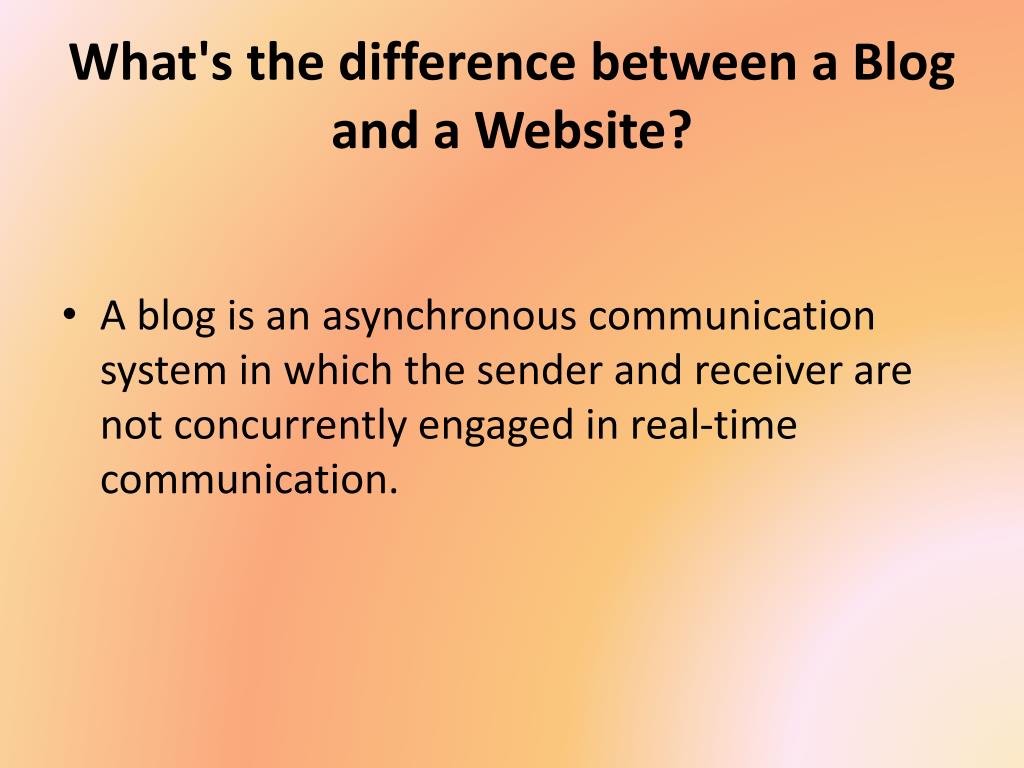 What's the difference between a Blog and a Website?

• A blog is an asynchronous communication system in which the sender and receiver are not concurrently engaged in real-time communication.